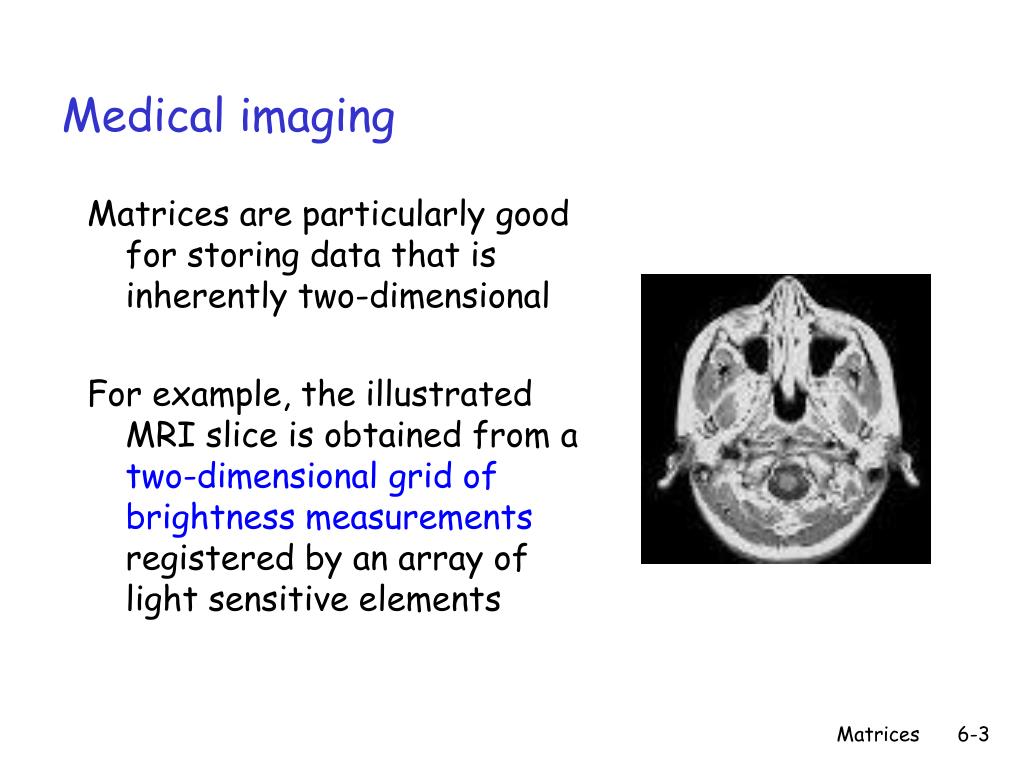 Medical imaging

Matrices are particularly good for storing data that is inherently two-dimensional

For example, the illustrated MRI slice is obtained from a two-dimensional grid of brightness measurements registered by an array of light sensitive elements

Matrices 6-3